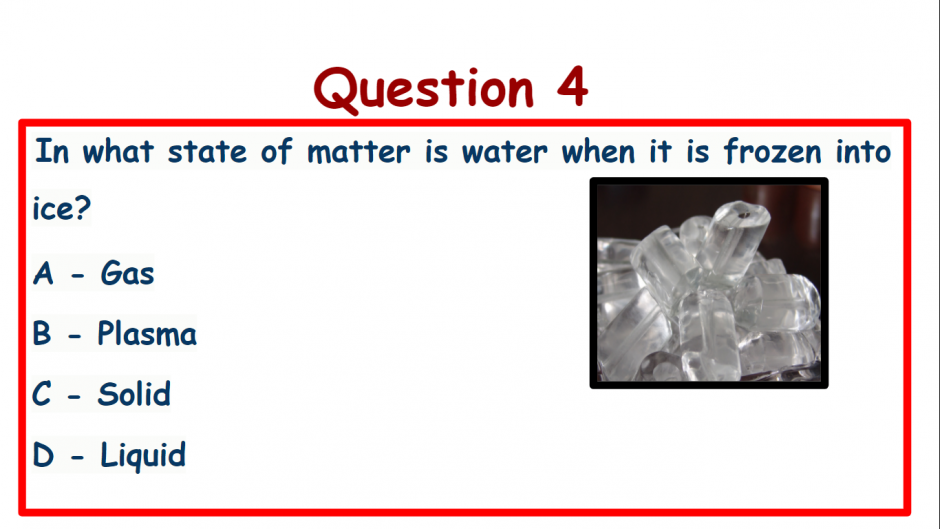 Question 4

In what state of matter is water when it is frozen into ice?

A - Gas

B - Plasma

C - Solid

D - Liquid